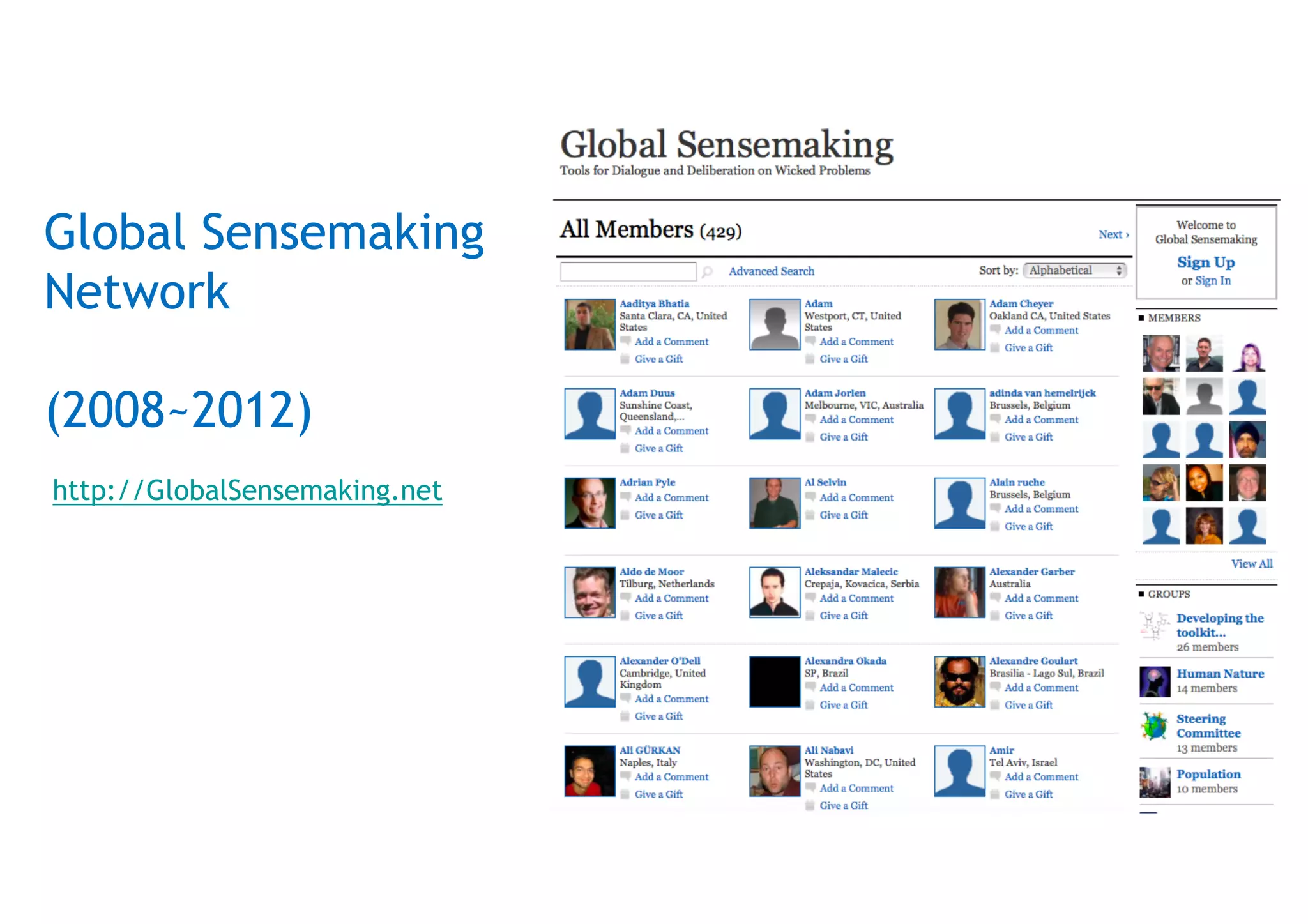 Global Sensemaking Network

(2008~2012)

http://GlobalSensemaking.net

Global Sensemaking
Tools for Dialogue and Deliberation on Wicked Problems

All Members (429)

Next ›

Advanced Search

Sort by: Alphabetical

Aaditya Bhatia
Santa Clara, CA, United States
Add a Comment
Give a Gift

Adam
Westport, CT, United States
Add a Comment
Give a Gift

Adam Cheyer
Oakland CA, United States
Add a Comment
Give a Gift

Adam Duus
Sunshine Coast, Queensland,...
Add a Comment
Give a Gift

Adam Jorlen
Melbourne, VIC, Australia
Add a Comment
Give a Gift

adinda van hemelrijck
Brussels, Belgium
Add a Comment
Give a Gift

Adrian Pyle
Add a Comment
Give a Gift

Al Selvin
Add a Comment
Give a Gift

Alain ruche
Brussels, Belgium
Add a Comment
Give a Gift

Aldo de Moor
Tilburg, Netherlands
Add a Comment
Give a Gift

Aleksandar Malecic
Crepaja, Kovacica, Serbia
Add a Comment
Give a Gift

Alexander Garber
Australia
Add a Comment
Give a Gift

Alexander O'Dell
Cambridge, United Kingdom
Add a Comment
Give a Gift

Alexandra Okada
SP, Brazil
Add a Comment
Give a Gift

Alexandre Goulart
Brasilia - Lago Sul, Brazil
Add a Comment
Give a Gift

Ali GÜRKAN
Naples, Italy
Add a Comment
Give a Gift

Ali Nabavi
Washington, DC, United States
Add a Comment
Give a Gift

Amir
Tel Aviv, Israel
Add a Comment
Give a Gift

Welcome to Global Sensemaking
Sign Up
or Sign In

MEMBERS

View All

GROUPS

Developing the toolkit...
26 members

Human Nature
14 members

Steering Committee
13 members

Population
10 members